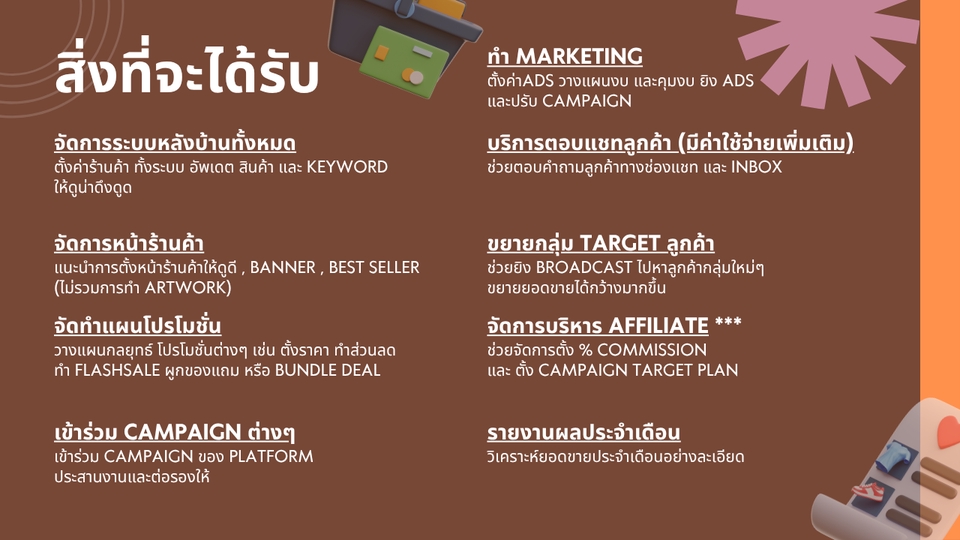 สิ่งที่จะได้รับ

จัดการระบบหลังบ้านทั้งหมด
ตั้งค่าร้านค้า ทั้งระบบ อัพเดต สินค้า และ KEYWORD ให้ดูน่าดึงดูด

จัดการหน้าร้านค้า
แนะนำการตั้งหน้าร้านค้าให้ดูดี , BANNER , BEST SELLER (ไม่รวมการทำ ARTWORK)

จัดทำแผนโปรโมชั่น
วางแผนกลยุทธ์ โปรโมชั่นต่างๆ เช่น ตั้งราคา ทำส่วนลด ทำ FLASHSALE ผูกของแถม หรือ BUNDLE DEAL

เข้าร่วม CAMPAIGN ต่างๆ
เข้าร่วม CAMPAIGN ของ PLATFORM ประสานงานและต่อรองให้

ทำ MARKETING
ตั้งค่าADS วางแผนงบ และคุมงบ ยิง ADS และปรับ CAMPAIGN

บริการตอบแชทลูกค้า (มีค่าใช้จ่ายเพิ่มเติม)
ช่วยตอบคำถามลูกค้าทางช่องแชท และ INBOX

ขยายกลุ่ม TARGET ลูกค้า
ช่วยยิง BROADCAST ไปหาลูกค้ากลุ่มใหม่ๆ ขยายยอดขายได้กว้างมากขึ้น

จัดการบริหาร AFFILIATE ***
ช่วยจัดการตั้ง % COMMISSION และ ตั้ง CAMPAIGN TARGET PLAN

รายงานผลประจำเดือน
วิเคราะห์ยอดขายประจำเดือนอย่างละเอียด